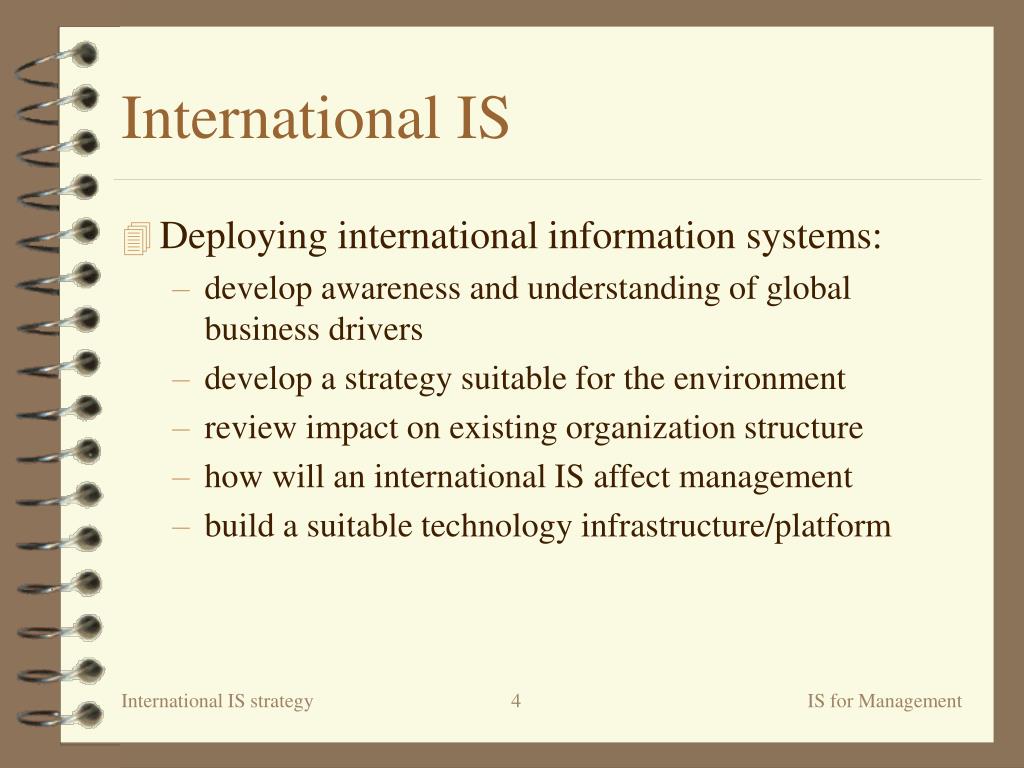 International IS

Deploying international information systems:
– develop awareness and understanding of global business drivers
– develop a strategy suitable for the environment
– review impact on existing organization structure
– how will an international IS affect management
– build a suitable technology infrastructure/platform

International IS strategy 4 IS for Management